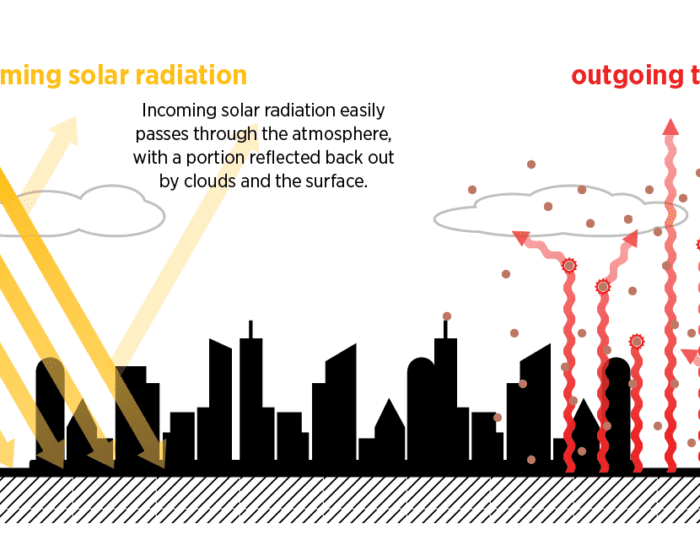 ming solar radiation

Incoming solar radiation easily passes through the atmosphere, with a portion reflected back out by clouds and the surface.

outgoing t